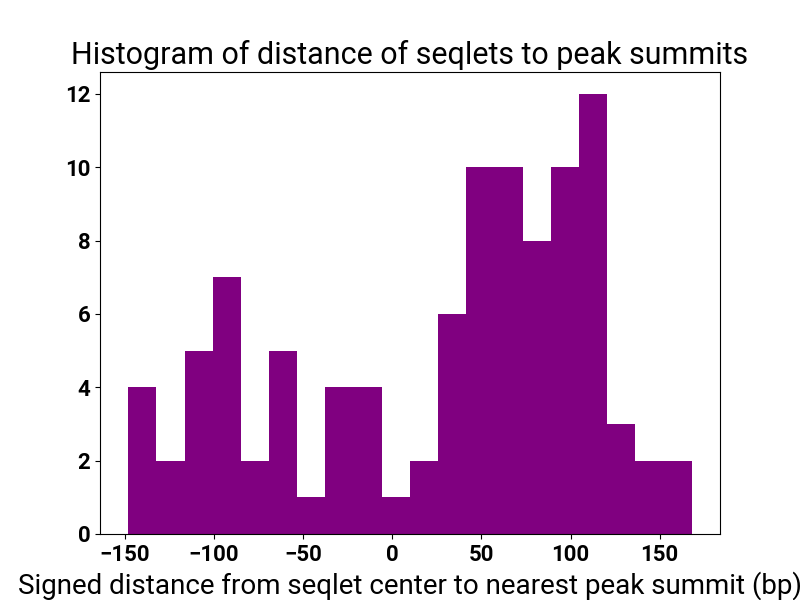 Histogram of distance of seqlets to peak summits

12
10
8
6
4
2
0

−150 −100 −50 0 50 100 150

Signed distance from seqlet center to nearest peak summit (bp)